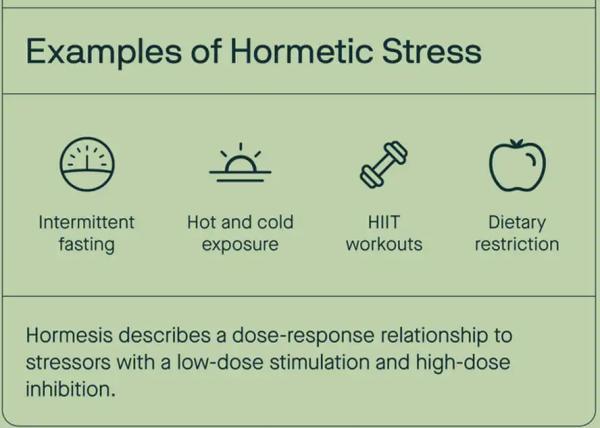 Examples of Hormetic Stress

Intermittent fasting

Hot and cold exposure

HIIT workouts

Dietary restriction

Hormesis describes a dose-response relationship to stressors with a low-dose stimulation and high-dose inhibition.